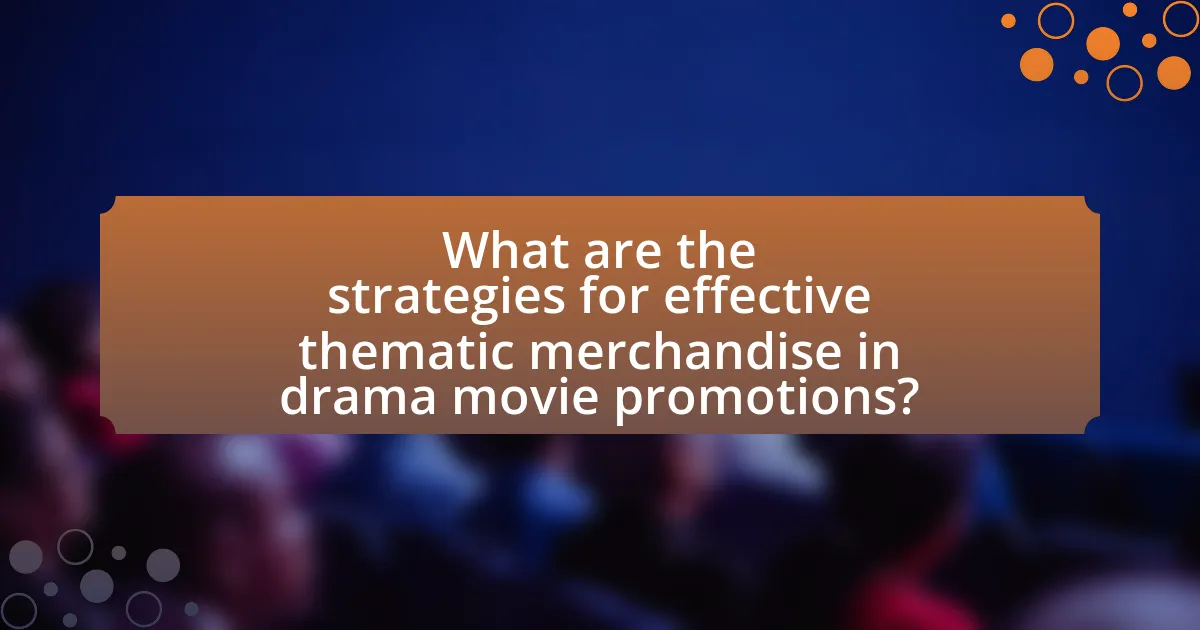 What are the strategies for effective thematic merchandise in drama movie promotions?